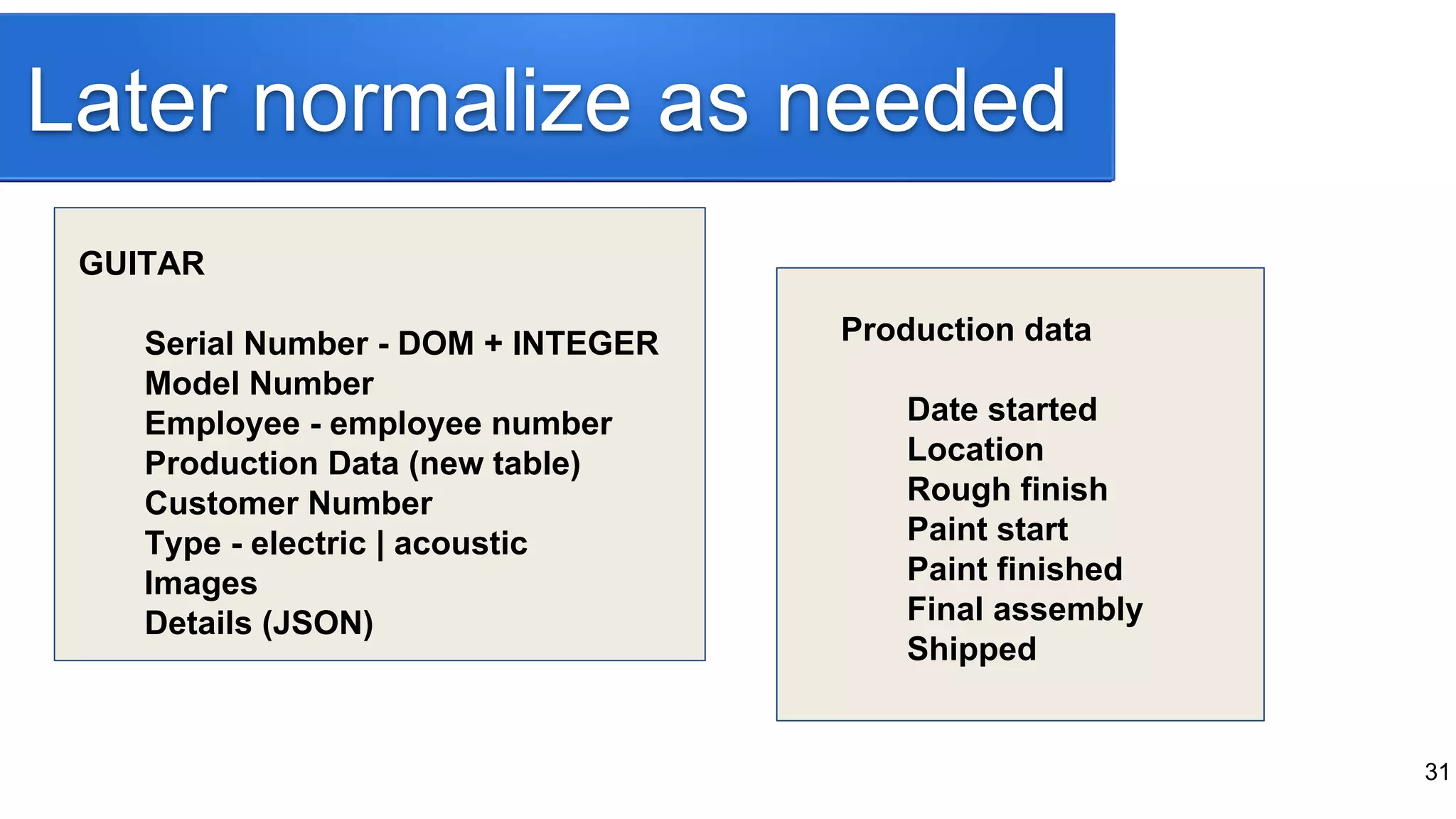 Later normalize as needed

GUITAR

Serial Number - DOM + INTEGER
Model Number
Employee - employee number
Production Data (new table)
Customer Number
Type - electric | acoustic
Images
Details (JSON)

Production data

Date started
Location
Rough finish
Paint start
Paint finished
Final assembly
Shipped

31